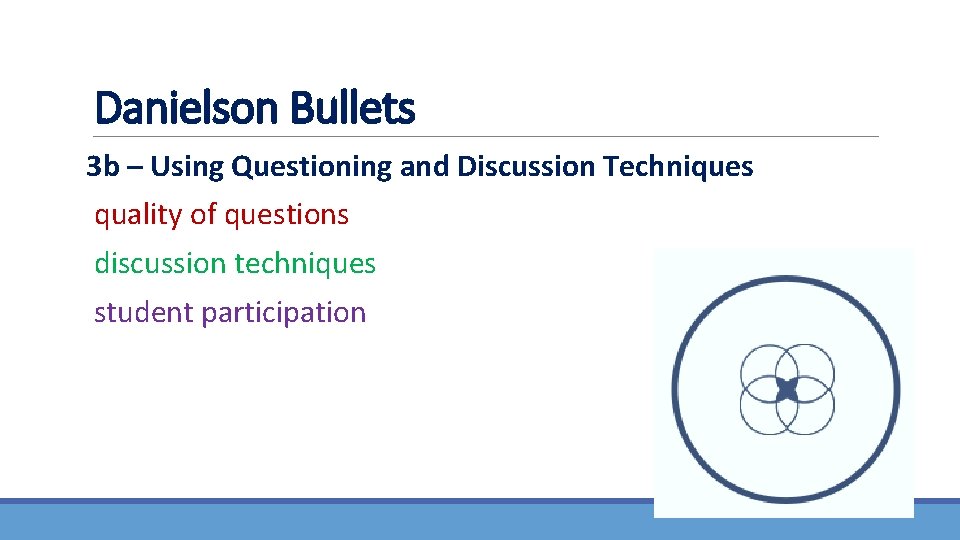 Danielson Bullets

3b – Using Questioning and Discussion Techniques

quality of questions

discussion techniques

student participation